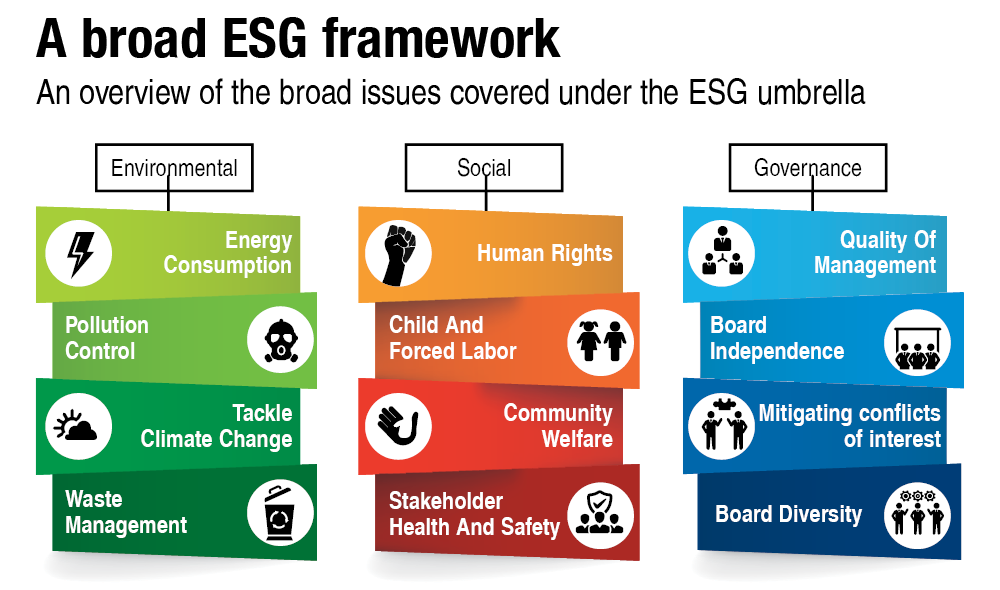 A broad ESG framework

An overview of the broad issues covered under the ESG umbrella

Environmental

Energy Consumption

Pollution Control

Tackle Climate Change

Waste Management

Social

Human Rights

Child And Forced Labor

Community Welfare

Stakeholder Health And Safety

Governance

Quality Of Management

Board Independence

Mitigating conflicts of interest

Board Diversity